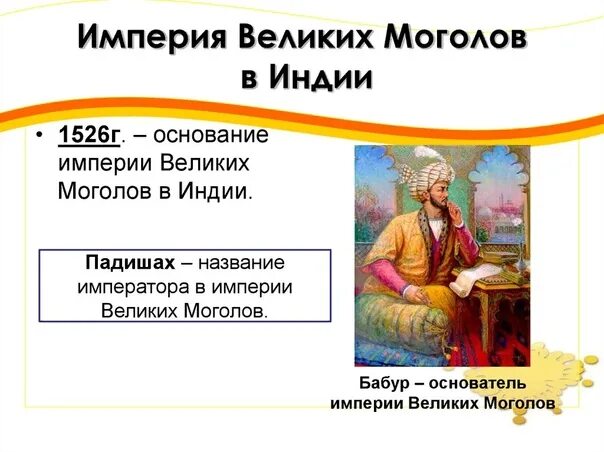 Империя Великих Моголов в Индии

• 1526г. – основание империи Великих Моголов в Индии.

Падишах – название императора в империи Великих Моголов.

Бабур – основатель империи Великих Моголов